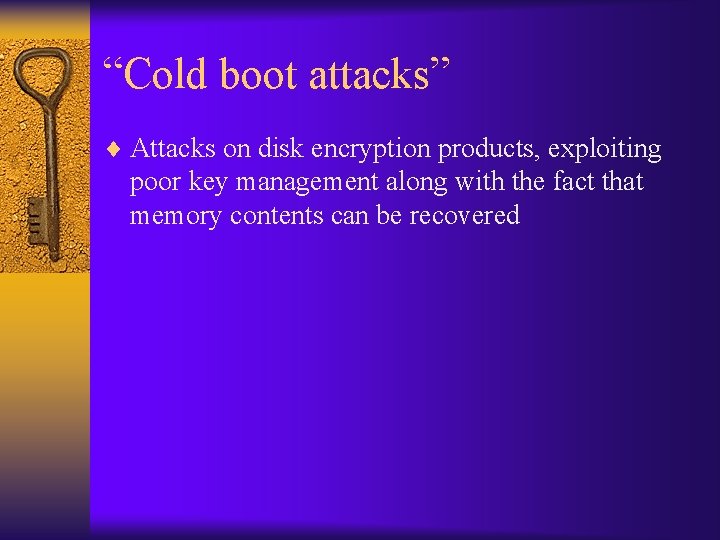 “Cold boot attacks”

♦ Attacks on disk encryption products, exploiting poor key management along with the fact that memory contents can be recovered